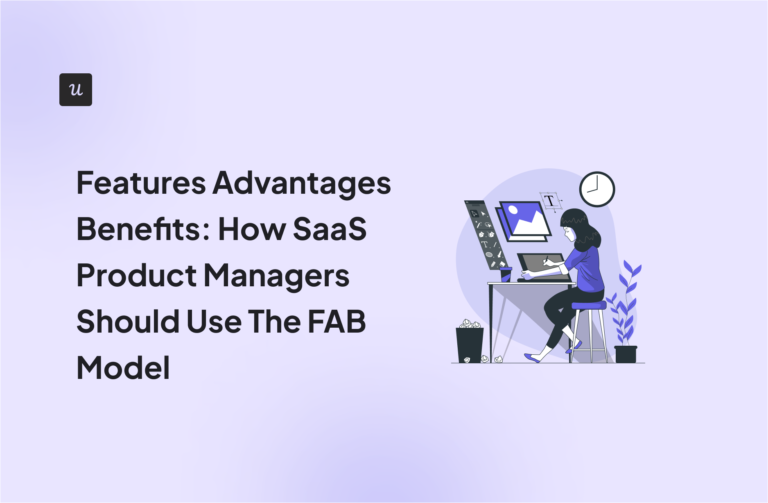 u

Features Advantages Benefits: How SaaS Product Managers Should Use The FAB Model

T